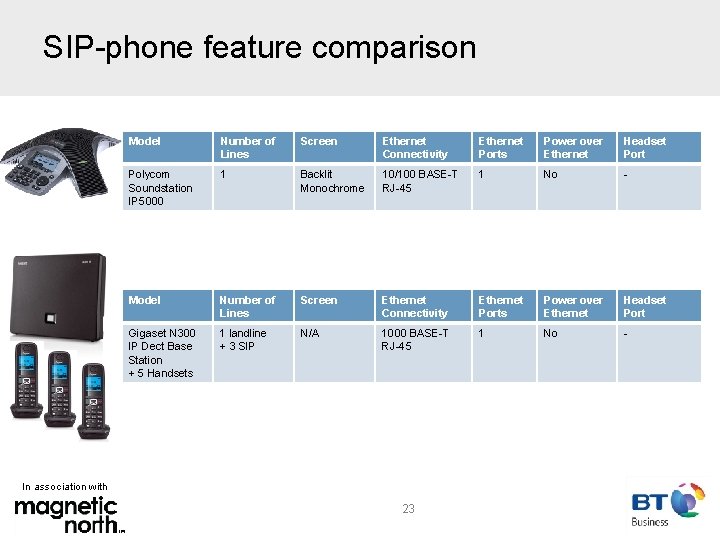 SIP-phone feature comparison

| Model | Number of Lines | Screen | Ethernet Connectivity | Ethernet Ports | Power over Ethernet | Headset Port |
|---|---|---|---|---|---|---|
| Polycom Soundstation IP5000 | 1 | Backlit Monochrome | 10/100 BASE-T RJ-45 | 1 | No | - |

| Model | Number of Lines | Screen | Ethernet Connectivity | Ethernet Ports | Power over Ethernet | Headset Port |
|---|---|---|---|---|---|---|
| Gigaset N300 IP Dect Base Station + 5 Handsets | 1 landline + 3 SIP | N/A | 1000 BASE-T RJ-45 | 1 | No | - |

In association with
magnetic north™

23

BT Business